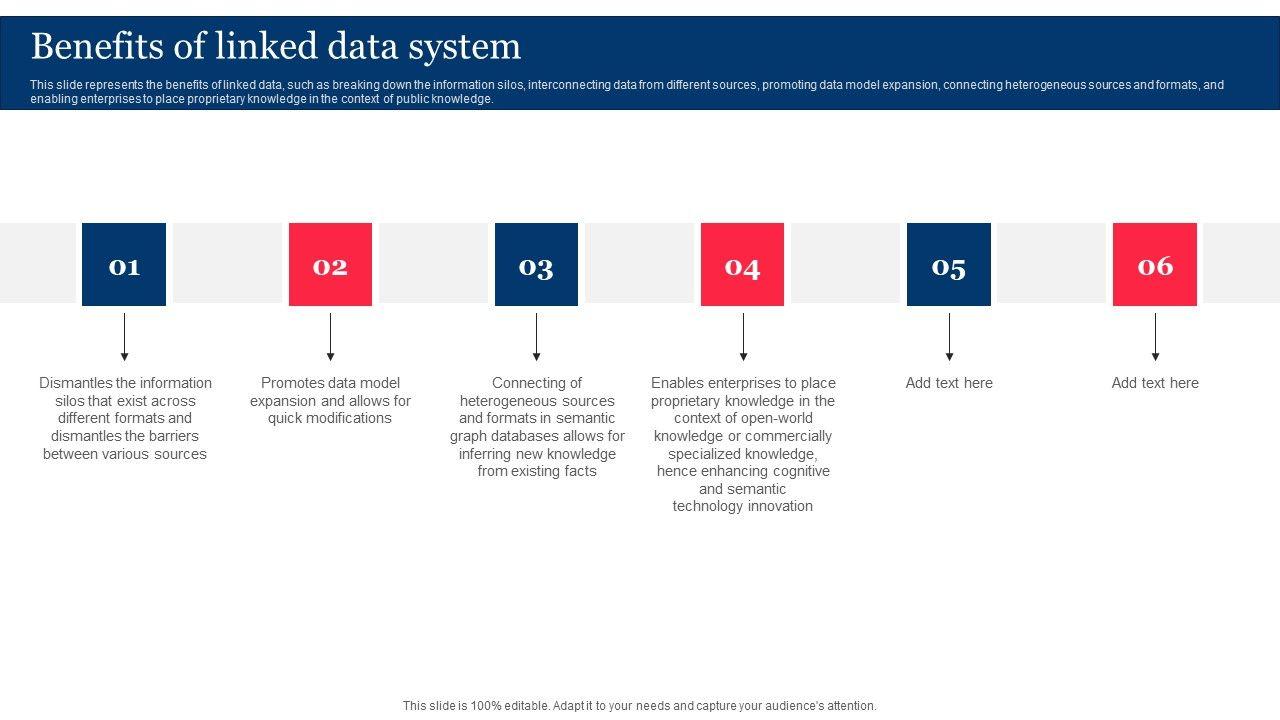 Benefits of linked data system

This slide represents the benefits of linked data, such as breaking down the information silos, interconnecting data from different sources, promoting data model expansion, connecting heterogeneous sources and formats, and enabling enterprises to place proprietary knowledge in the context of public knowledge.

01

Dismantles the information silos that exist across different formats and dismantles the barriers between various sources

02

Promotes data model expansion and allows for quick modifications

03

Connecting of heterogeneous sources and formats in semantic graph databases allows for inferring new knowledge from existing facts

04

Enables enterprises to place proprietary knowledge in the context of open-world knowledge or commercially specialized knowledge, hence enhancing cognitive and semantic technology innovation

05

Add text here

06

Add text here

This slide is 100% editable. Adapt it to your needs and capture your audience's attention.